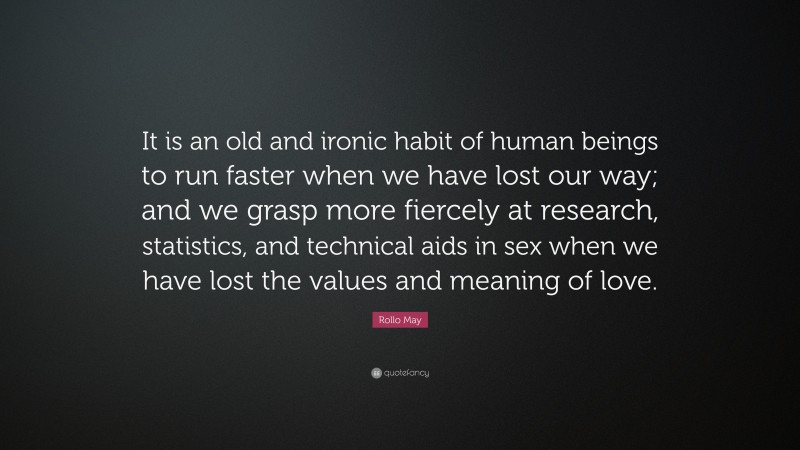 It is an old and ironic habit of human beings to run faster when we have lost our way; and we grasp more fiercely at research, statistics, and technical aids in sex when we have lost the values and meaning of love.

Rollo May

quotefancy